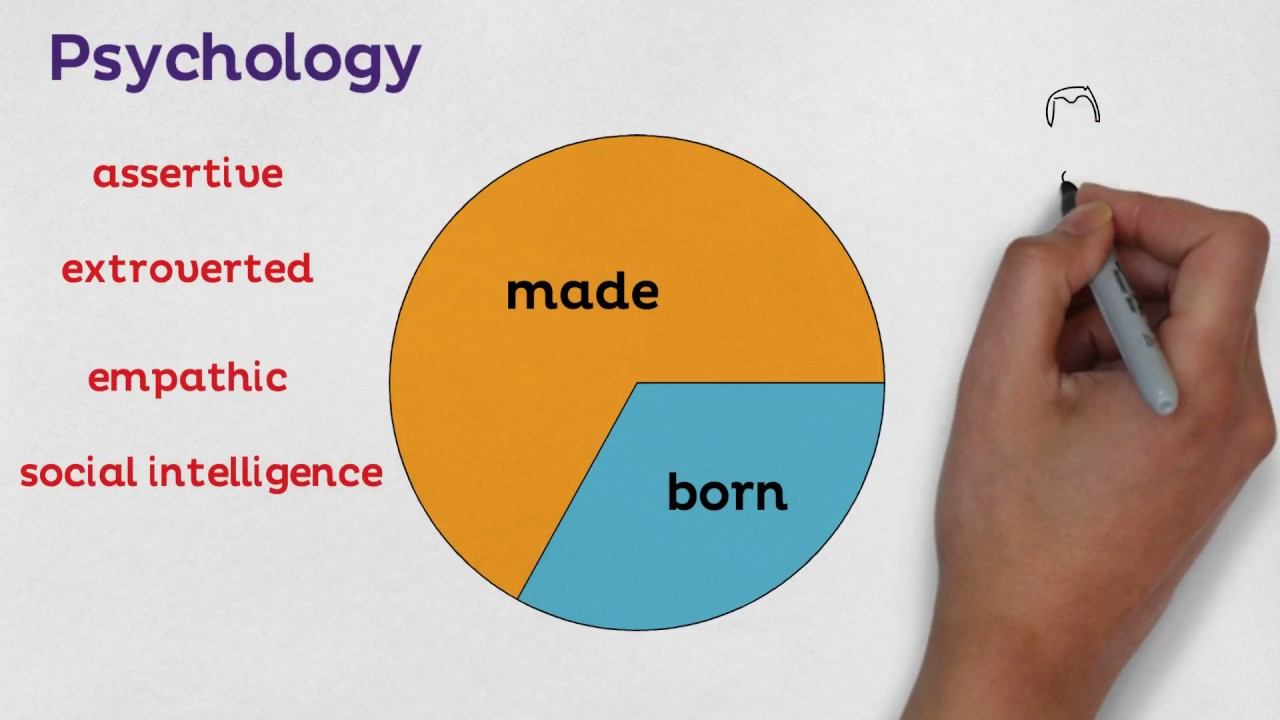 Psychology

assertive

extroverted

empathic

social intelligence

made

born